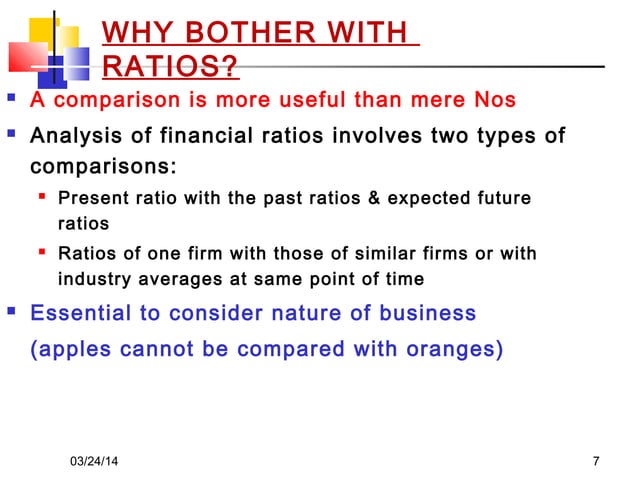 WHY BOTHER WITH RATIOS?

A comparison is more useful than mere Nos

Analysis of financial ratios involves two types of comparisons:

Present ratio with the past ratios & expected future ratios

Ratios of one firm with those of similar firms or with industry averages at same point of time

Essential to consider nature of business

(apples cannot be compared with oranges)

03/24/14

7